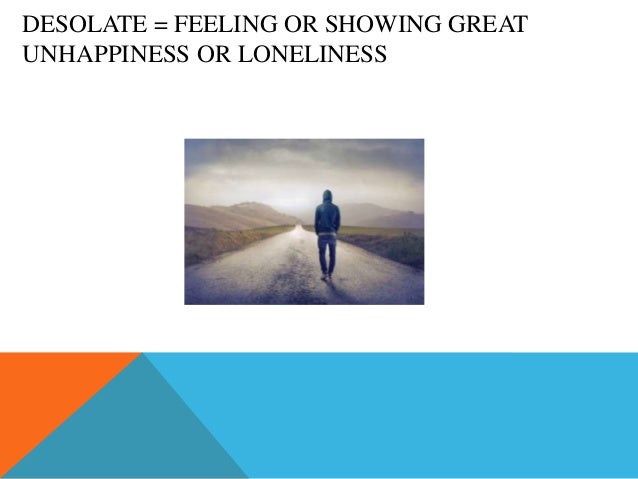 DESOLATE = FEELING OR SHOWING GREAT UNHAPPINESS OR LONELINESS